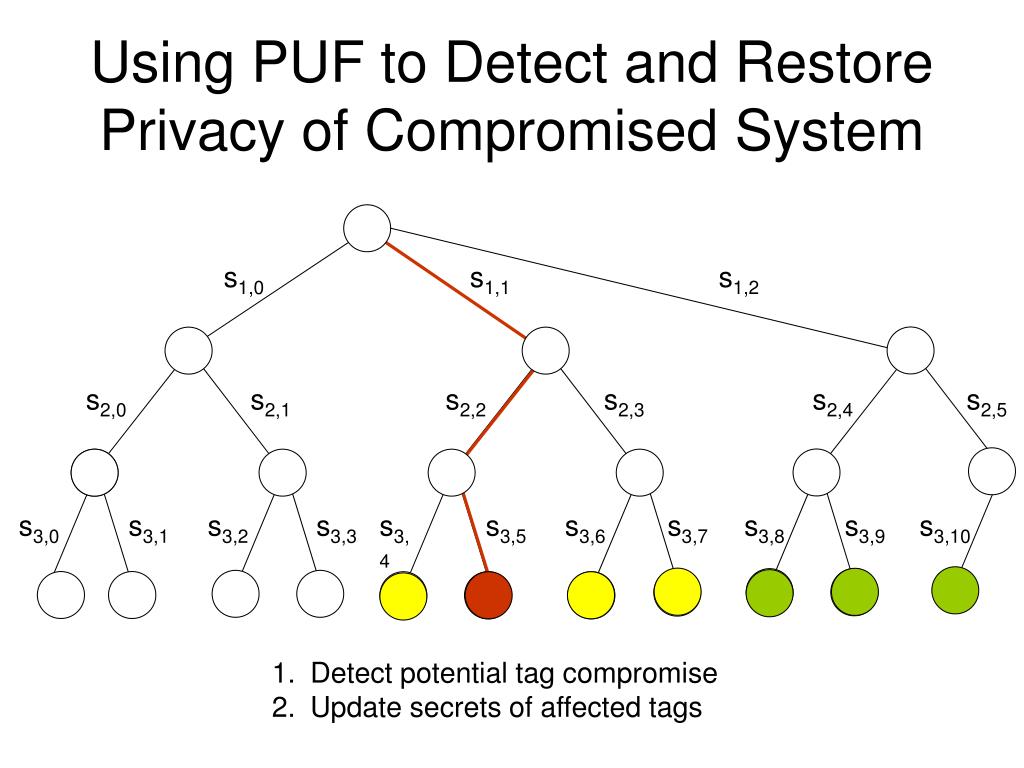 Using PUF to Detect and Restore Privacy of Compromised System

$s_{1,0}$ $s_{1,1}$ $s_{1,2}$

$s_{2,0}$ $s_{2,1}$ $s_{2,2}$ $s_{2,3}$ $s_{2,4}$ $s_{2,5}$

$s_{3,0}$ $s_{3,1}$ $s_{3,2}$ $s_{3,3}$ $s_{3,4}$ $s_{3,5}$ $s_{3,6}$ $s_{3,7}$ $s_{3,8}$ $s_{3,9}$ $s_{3,10}$

1. Detect potential tag compromise
2. Update secrets of affected tags